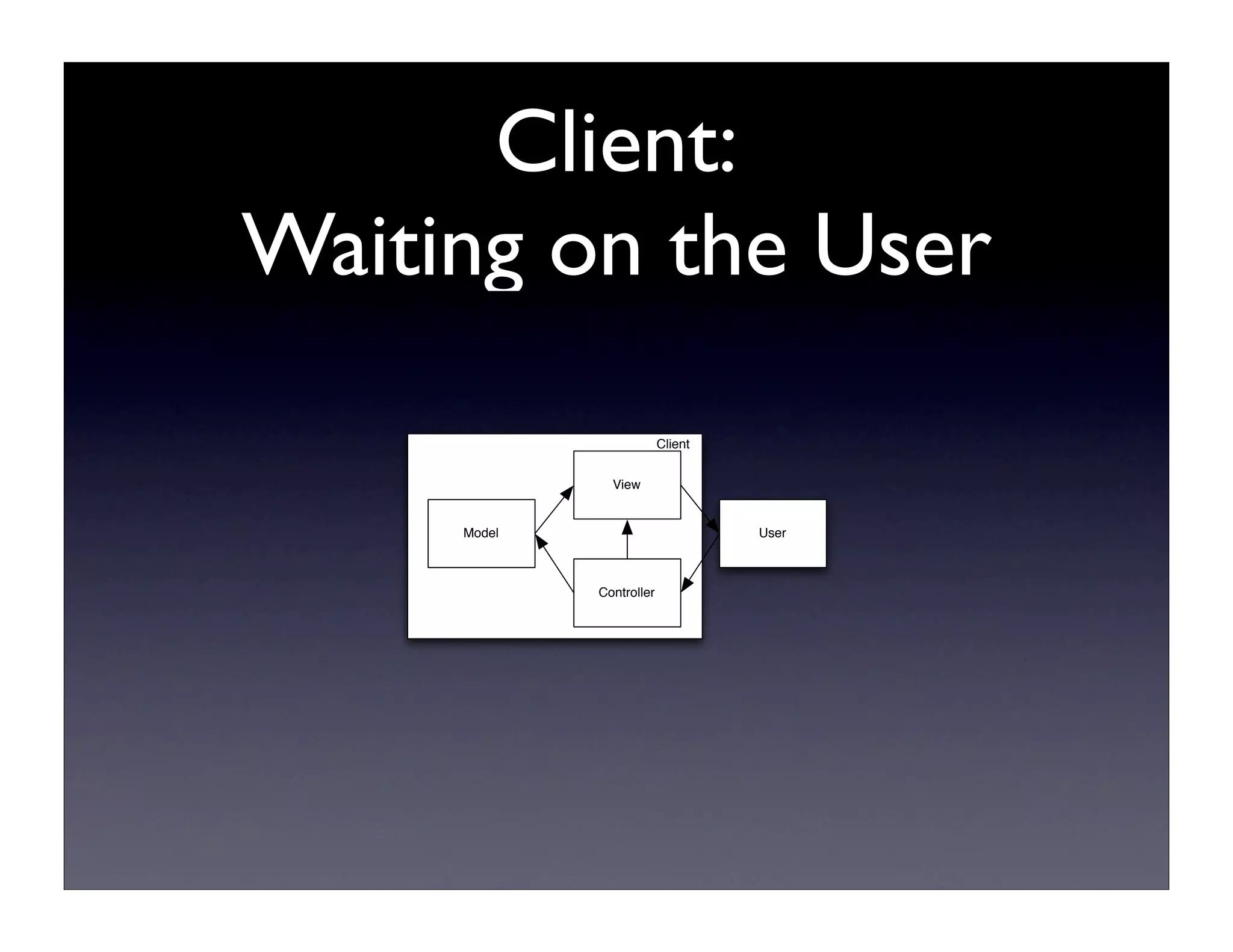 Client:
Waiting on the User

Client

View

Model

User

Controller